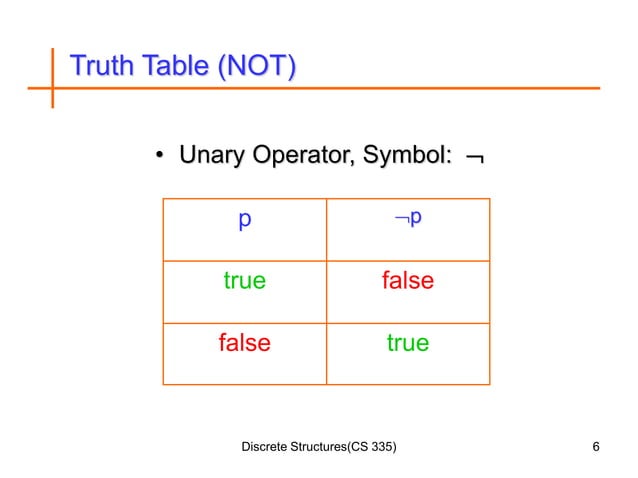 Truth Table (NOT)

• Unary Operator, Symbol: $\neg$

| p | $\neg$p |
|---|---|
| true | false |
| false | true |

Discrete Structures(CS 335)

6